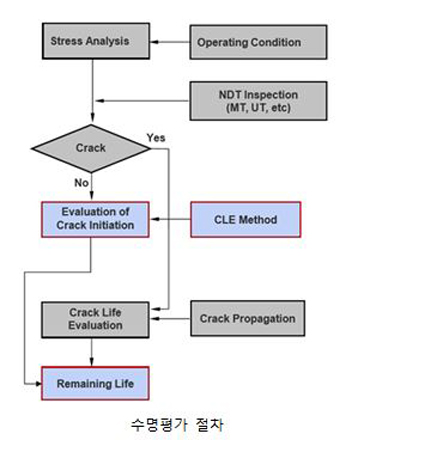 Stress Analysis

Operating Condition

NDT Inspection (MT, UT, etc)

Crack

Yes

No

Evaluation of Crack Initiation

CLE Method

Crack Life Evaluation

Crack Propagation

Remaining Life

수명평가 절차